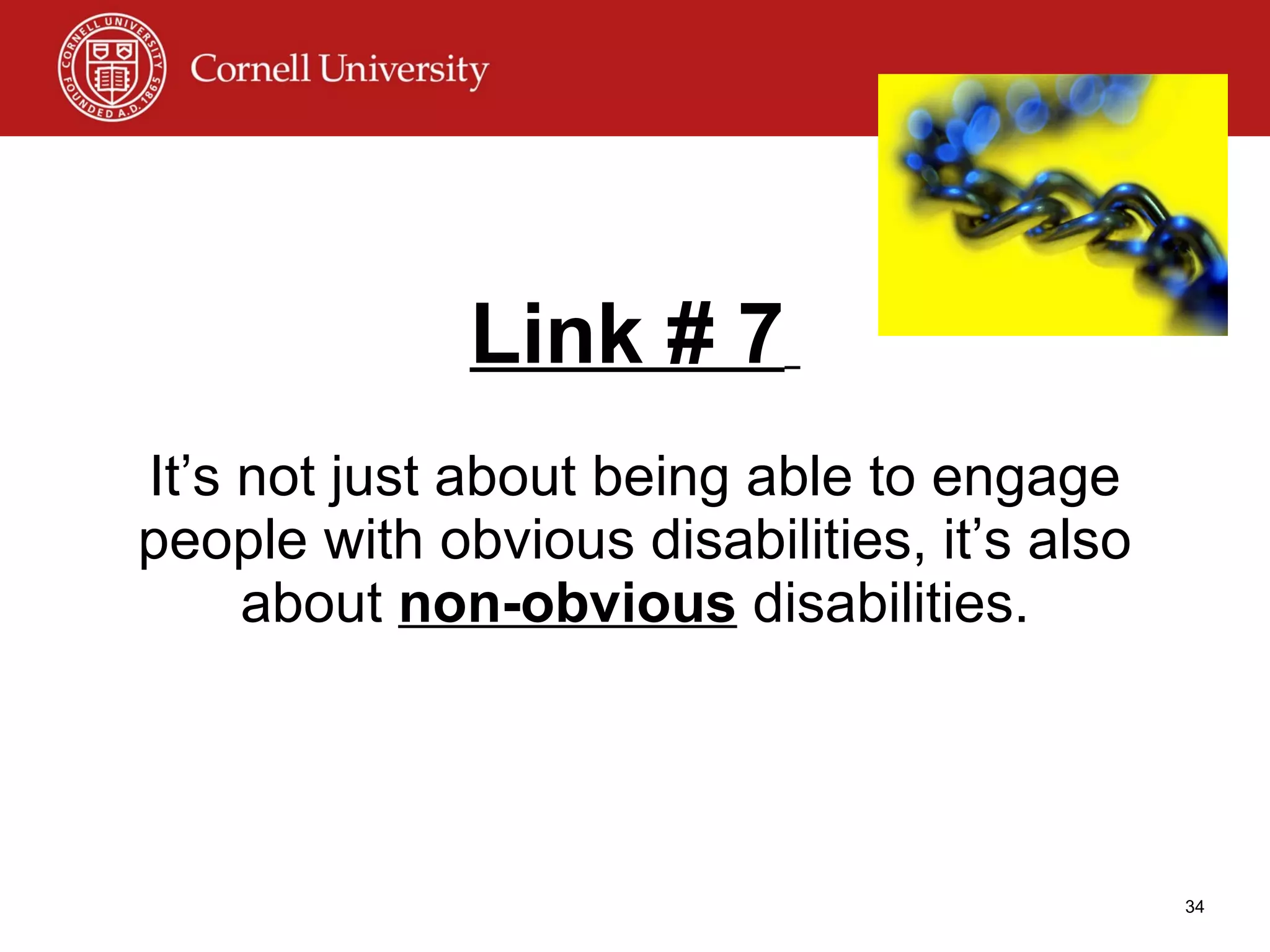 CORNELL UNIVERSITY FOUNDED A.D. 1865

Cornell University

Link # 7

It’s not just about being able to engage people with obvious disabilities, it’s also about non-obvious disabilities.

34